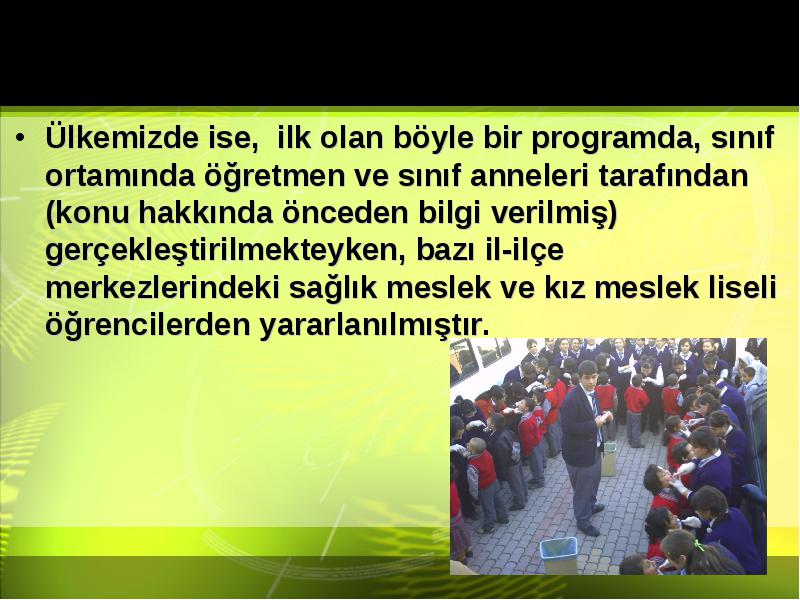 • Ülkemizde ise, ilk olan böyle bir programda, sınıf ortamında öğretmen ve sınıf anneleri tarafından (konu hakkında önceden bilgi verilmiş) gerçekleştirilmekteyken, bazı il-ilçe merkezlerindeki sağlık meslek ve kız meslek liseli öğrencilerden yararlanılmıştır.